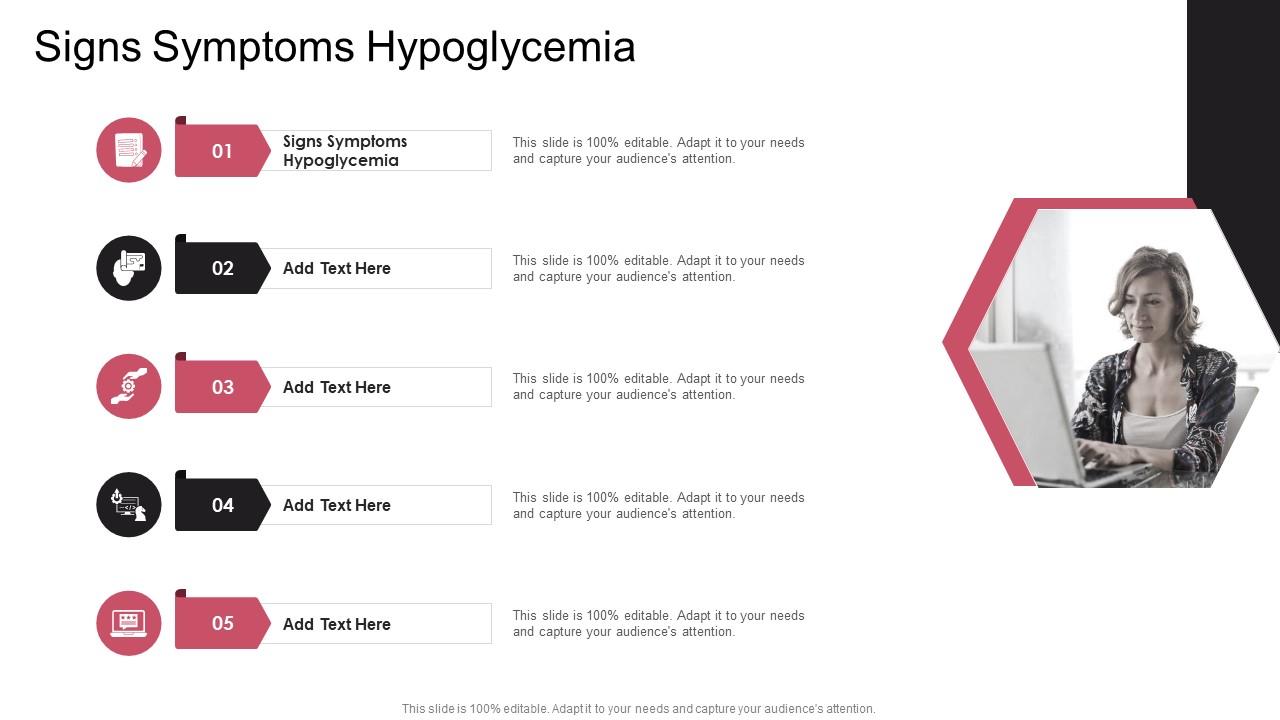 Signs Symptoms Hypoglycemia

01 Signs Symptoms Hypoglycemia

This slide is 100% editable. Adapt it to your needs and capture your audience's attention.

02 Add Text Here

This slide is 100% editable. Adapt it to your needs and capture your audience's attention.

03 Add Text Here

This slide is 100% editable. Adapt it to your needs and capture your audience's attention.

04 Add Text Here

This slide is 100% editable. Adapt it to your needs and capture your audience's attention.

05 Add Text Here

This slide is 100% editable. Adapt it to your needs and capture your audience's attention.

This slide is 100% editable. Adapt it to your needs and capture your audience's attention.